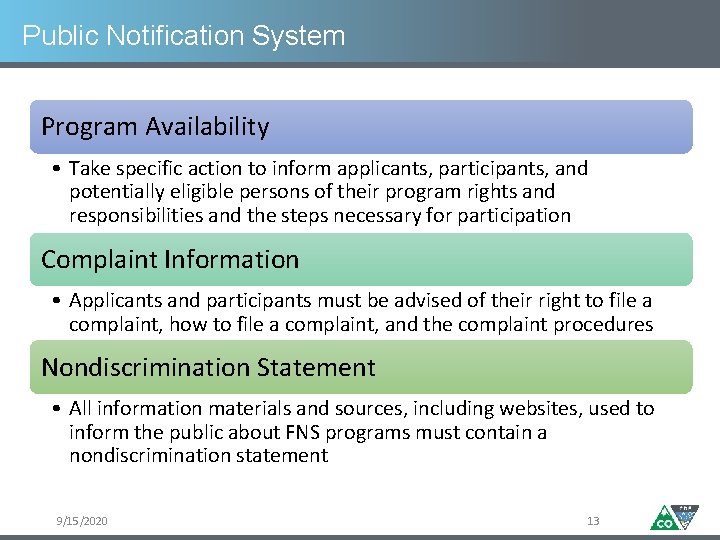 Public Notification System

Program Availability

• Take specific action to inform applicants, participants, and potentially eligible persons of their program rights and responsibilities and the steps necessary for participation

Complaint Information

• Applicants and participants must be advised of their right to file a complaint, how to file a complaint, and the complaint procedures

Nondiscrimination Statement

• All information materials and sources, including websites, used to inform the public about FNS programs must contain a nondiscrimination statement

9/15/2020

13

CO